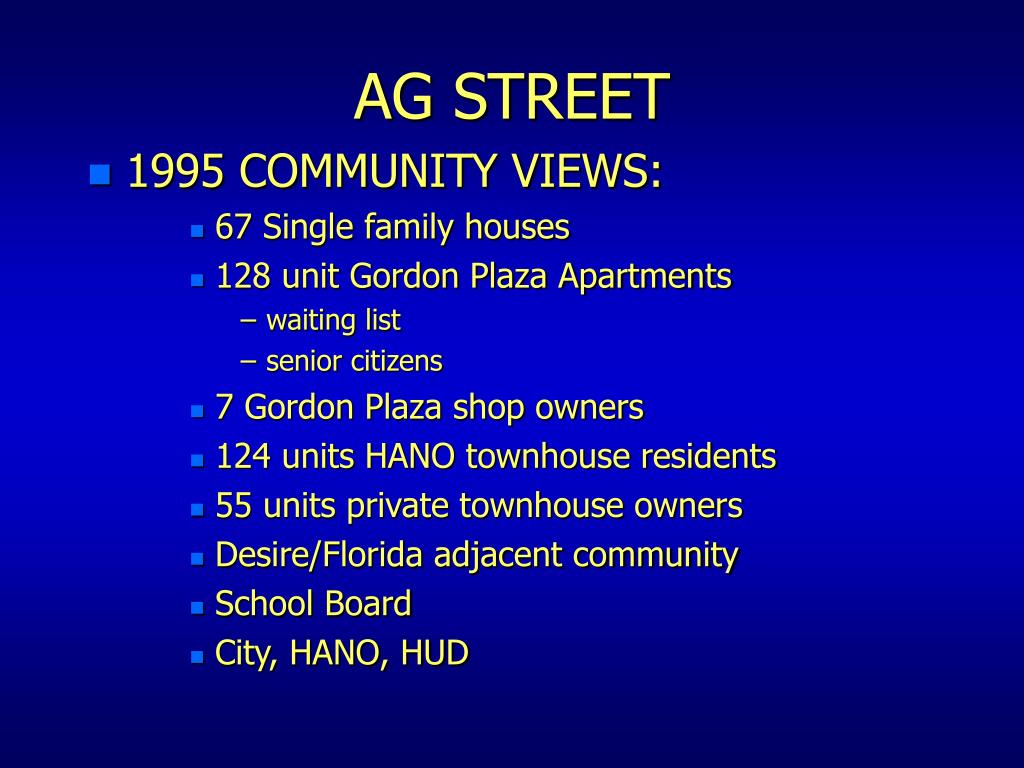 AG STREET

1995 COMMUNITY VIEWS:
67 Single family houses
128 unit Gordon Plaza Apartments
– waiting list
– senior citizens
7 Gordon Plaza shop owners
124 units HANO townhouse residents
55 units private townhouse owners
Desire/Florida adjacent community
School Board
City, HANO, HUD